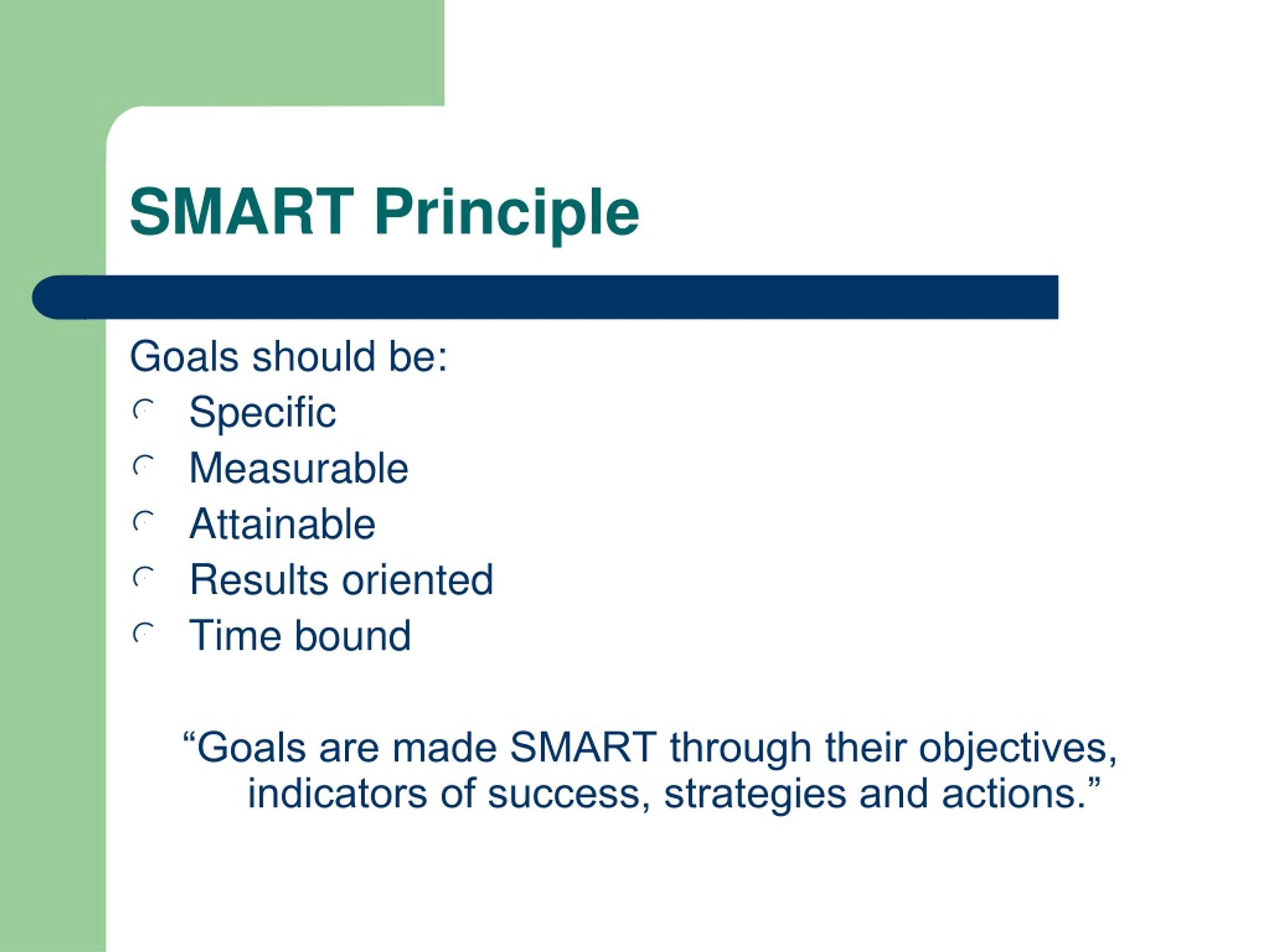 SMART Principle

Goals should be:
- Specific
- Measurable
- Attainable
- Results oriented
- Time bound

“Goals are made SMART through their objectives, indicators of success, strategies and actions.”